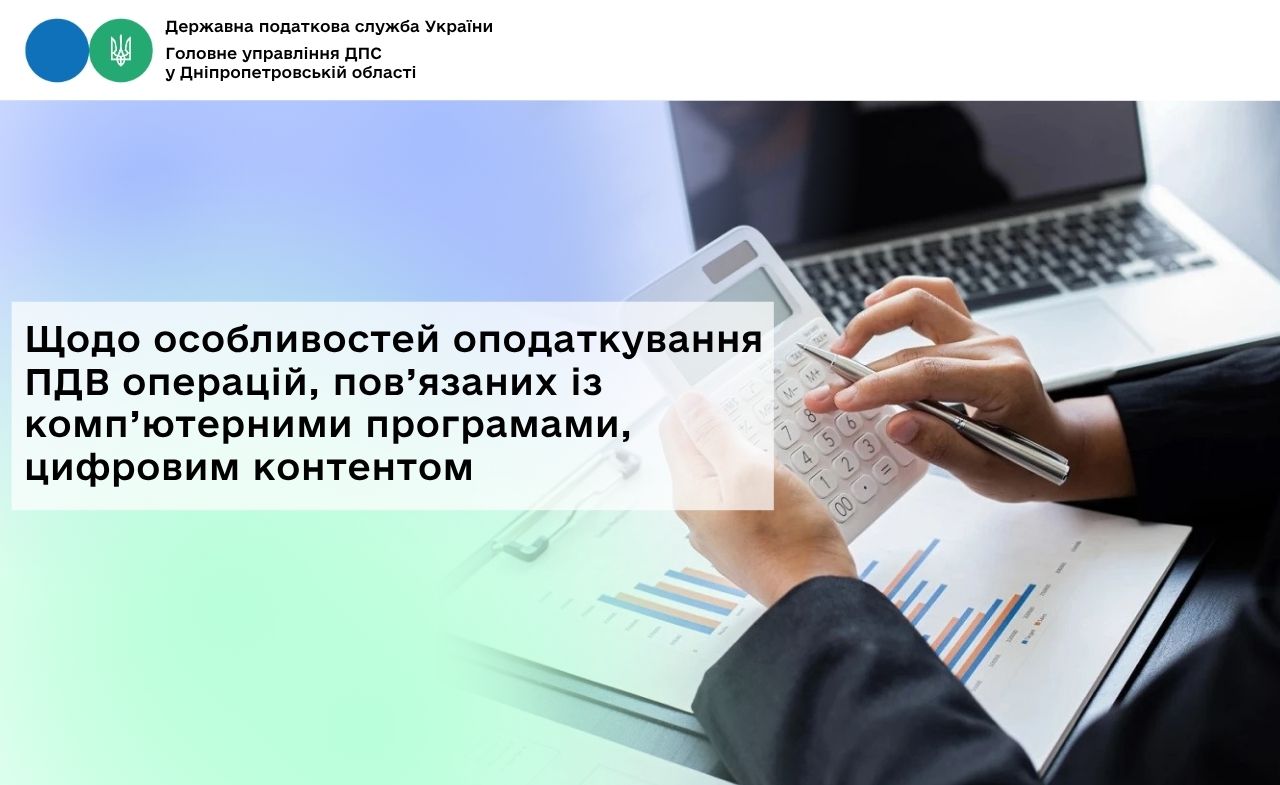 Державна податкова служба України
Головне управління ДПС
у Дніпропетровській області

Щодо особливостей оподаткування ПДВ операцій, пов’язаних із комп’ютерними програмами, цифровим контентом